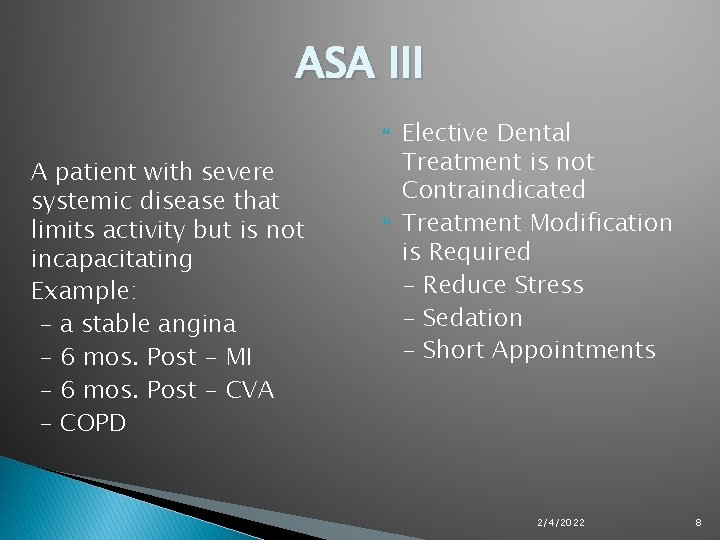 ASA III

A patient with severe systemic disease that limits activity but is not incapacitating

Example:

– a stable angina

– 6 mos. Post – MI

– 6 mos. Post – CVA

– COPD

Elective Dental Treatment is not Contraindicated

Treatment Modification is Required

– Reduce Stress

– Sedation

– Short Appointments

2/4/2022

8